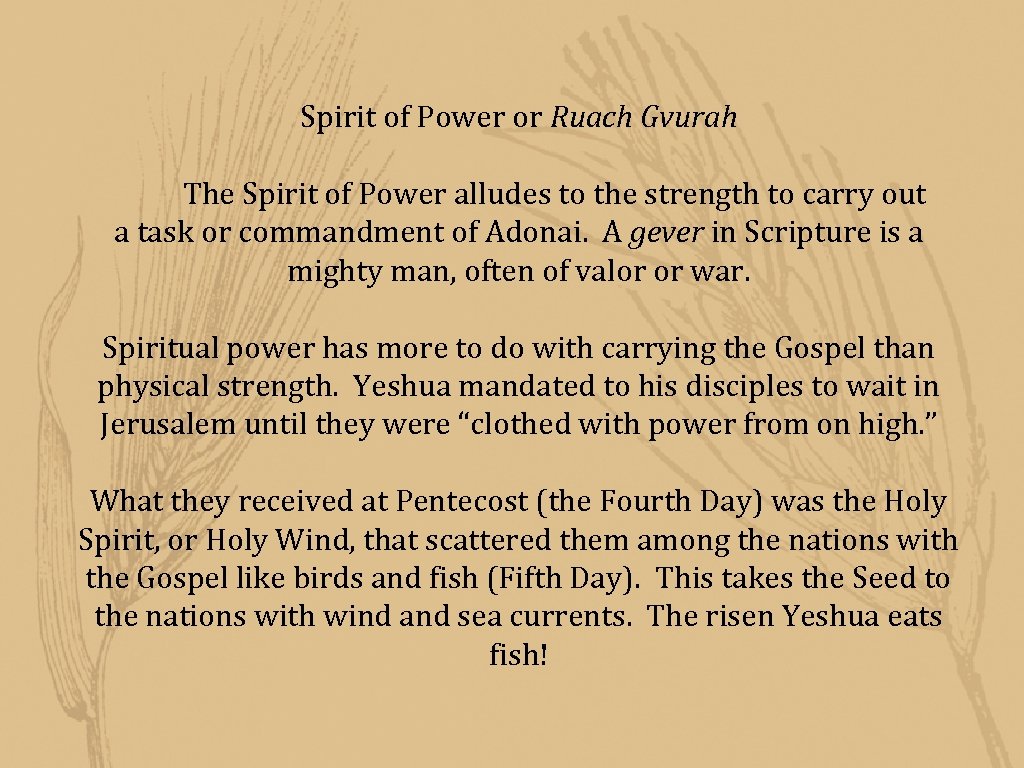 Spirit of Power or Ruach Gvurah

The Spirit of Power alludes to the strength to carry out a task or commandment of Adonai. A gever in Scripture is a mighty man, often of valor or war.

Spiritual power has more to do with carrying the Gospel than physical strength. Yeshua mandated to his disciples to wait in Jerusalem until they were “clothed with power from on high.”

What they received at Pentecost (the Fourth Day) was the Holy Spirit, or Holy Wind, that scattered them among the nations with the Gospel like birds and fish (Fifth Day). This takes the Seed to the nations with wind and sea currents. The risen Yeshua eats fish!